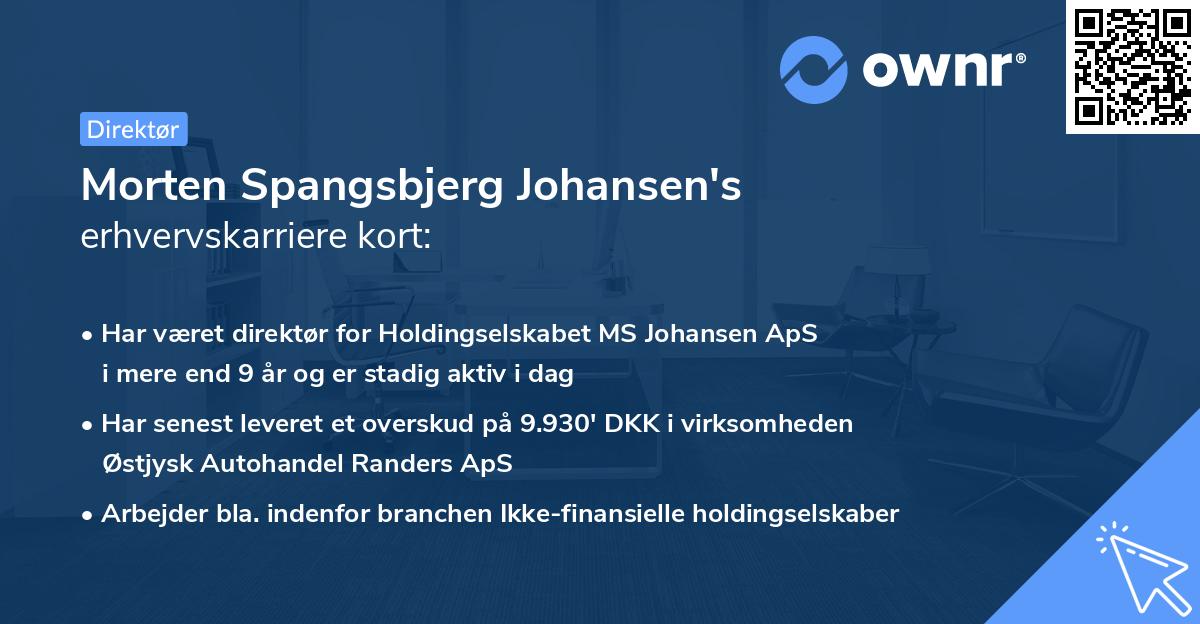 ownr®

Direktør

Morten Spangsbjerg Johansen's erhvervskarriere kort:

• Har været direktør for Holdingselskabet MS Johansen ApS i mere end 9 år og er stadig aktiv i dag

• Har senest leveret et overskud på 9.930' DKK i virksomheden Østjysk Autohandel Randers ApS

• Arbejder bla. indenfor branchen Ikke-finansielle holdingselskaber